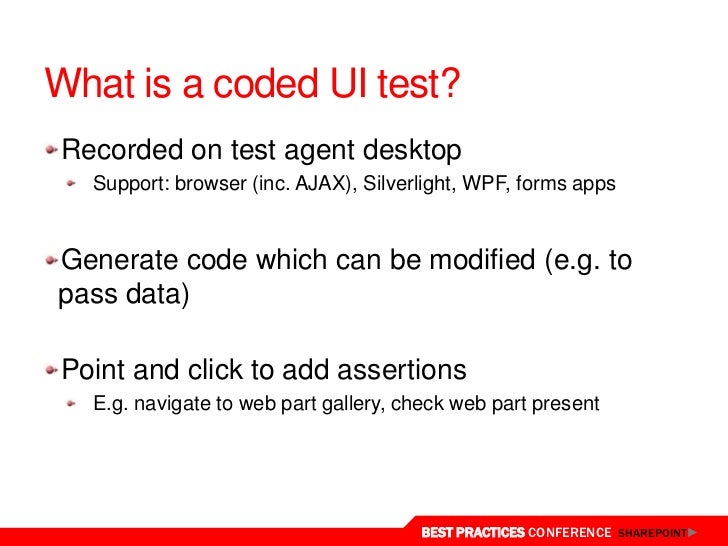 What is a coded UI test?

Recorded on test agent desktop

Support: browser (inc. AJAX), Silverlight, WPF, forms apps

Generate code which can be modified (e.g. to pass data)

Point and click to add assertions

E.g. navigate to web part gallery, check web part present

BEST PRACTICES CONFERENCE SHAREPOINT